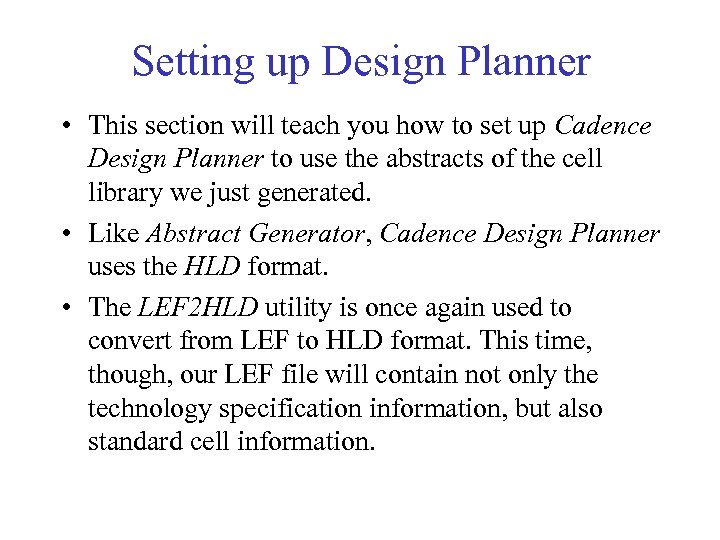 Setting up Design Planner

• This section will teach you how to set up Cadence Design Planner to use the abstracts of the cell library we just generated.

• Like Abstract Generator, Cadence Design Planner uses the HLD format.

• The LEF2HLD utility is once again used to convert from LEF to HLD format. This time, though, our LEF file will contain not only the technology specification information, but also standard cell information.